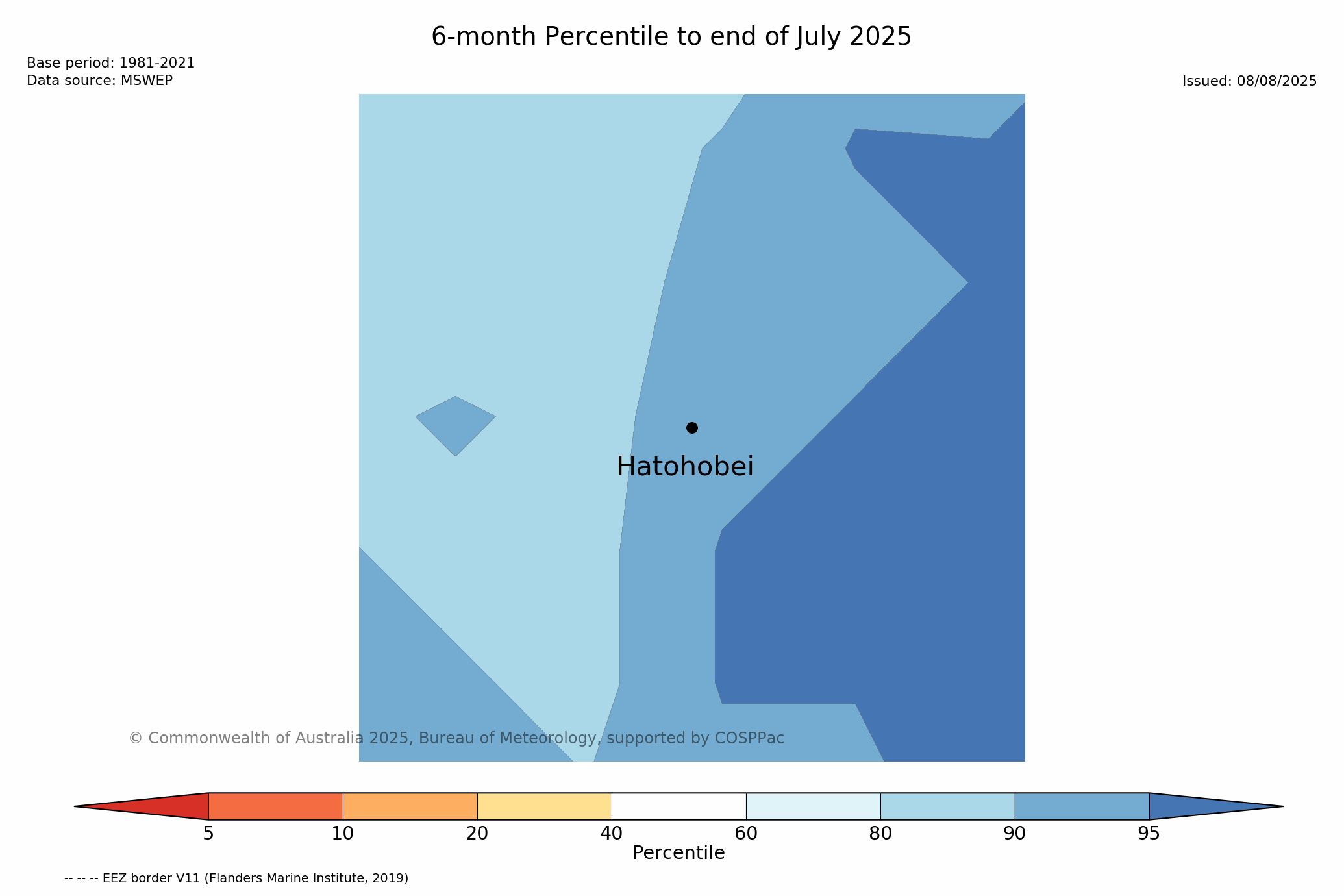 6-month Percentile to end of July 2025

Base period: 1981-2021
Data source: MSWEP

Issued: 08/08/2025

Hatohobei

© Commonwealth of Australia 2025, Bureau of Meteorology, supported by COSPPac

5 10 20 40 60 80 90 95
Percentile

-- -- -- EEZ border V11 (Flanders Marine Institute, 2019)